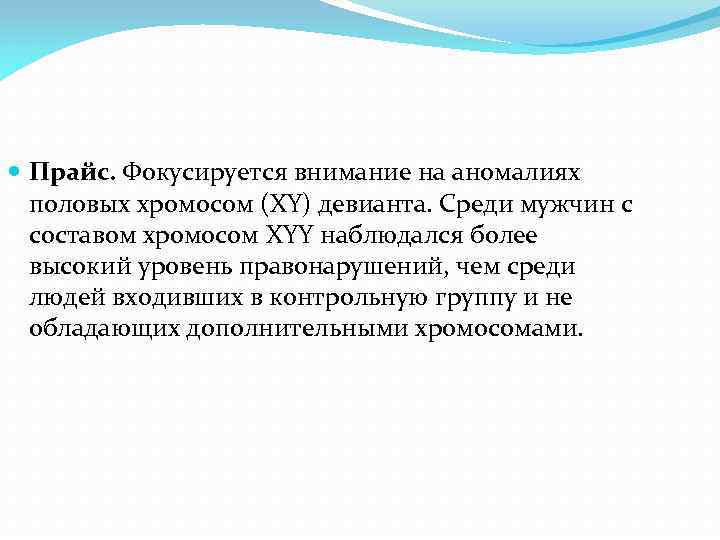 Прайс. Фокусируется внимание на аномалиях половых хромосом (XY) девианта. Среди мужчин с составом хромосом XYY наблюдался более высокий уровень правонарушений, чем среди людей входивших в контрольную группу и не обладающих дополнительными хромосомами.